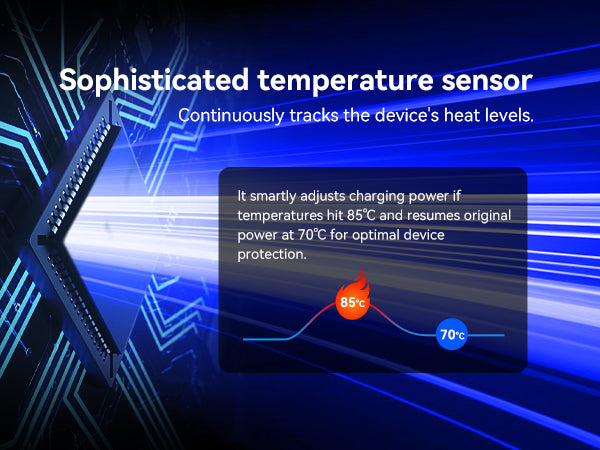 Sophisticated temperature sensor

Continuously tracks the device's heat levels.

It smartly adjusts charging power if temperatures hit 85℃ and resumes original power at 70℃ for optimal device protection.

85℃

70℃